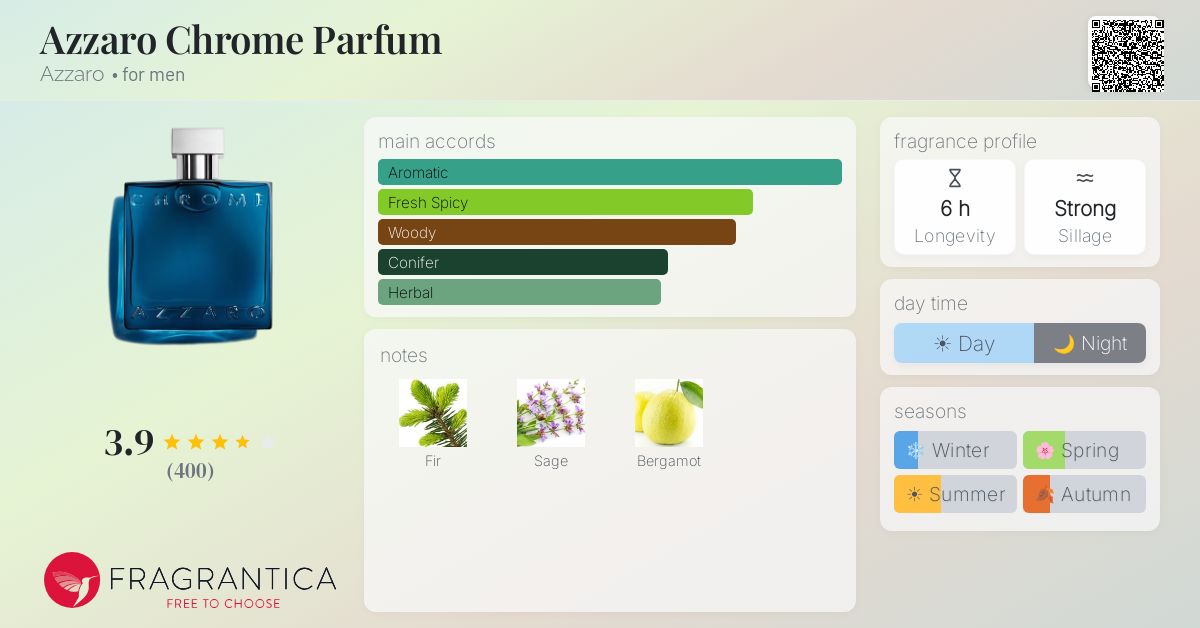 Azzaro Chrome Parfum
Azzaro • for men

CHROME
AZZARO

3.9
(400)

FRAGRANTICA
FREE TO CHOOSE

main accords
Aromatic
Fresh Spicy
Woody
Conifer
Herbal

notes
Fir
Sage
Bergamot

fragrance profile
6 h
Longevity
Strong
Sillage

day time
Day
Night

seasons
Winter
Spring
Summer
Autumn